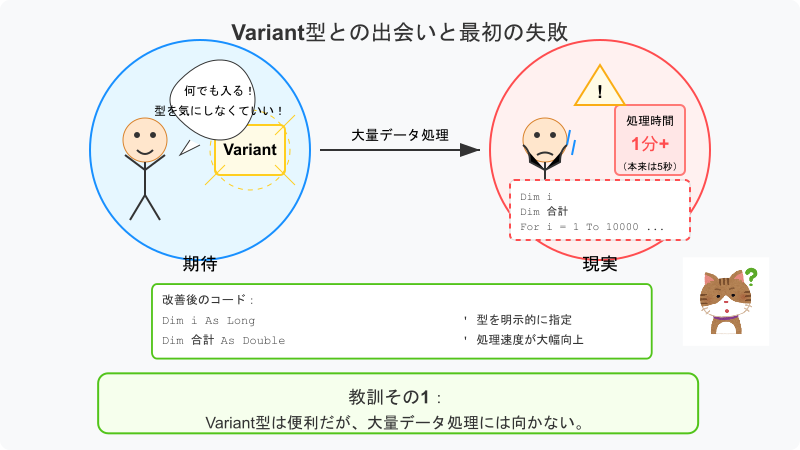 Variant型との出会いと最初の失敗

何でも入る！
型を気にしなくていい！

Variant

期待

大量データ処理

!

処理時間
1分+
（本来は5秒）

Dim i
Dim 合計
For i = 1 To 10000 ...

現実

?

改善後のコード：
Dim i As Long ' 型を明示的に指定
Dim 合計 As Double ' 処理速度が大幅向上

教訓その1：
Variant型は便利だが、大量データ処理には向かない。